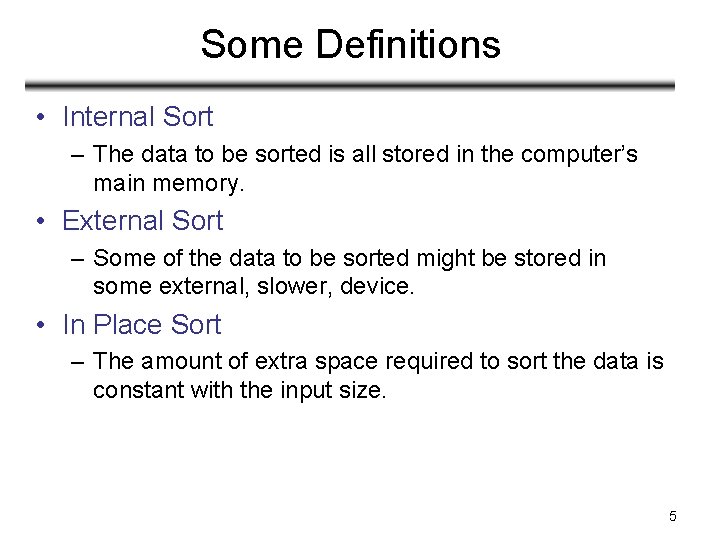 Some Definitions

• Internal Sort
– The data to be sorted is all stored in the computer's main memory.

• External Sort
– Some of the data to be sorted might be stored in some external, slower, device.

• In Place Sort
– The amount of extra space required to sort the data is constant with the input size.

5